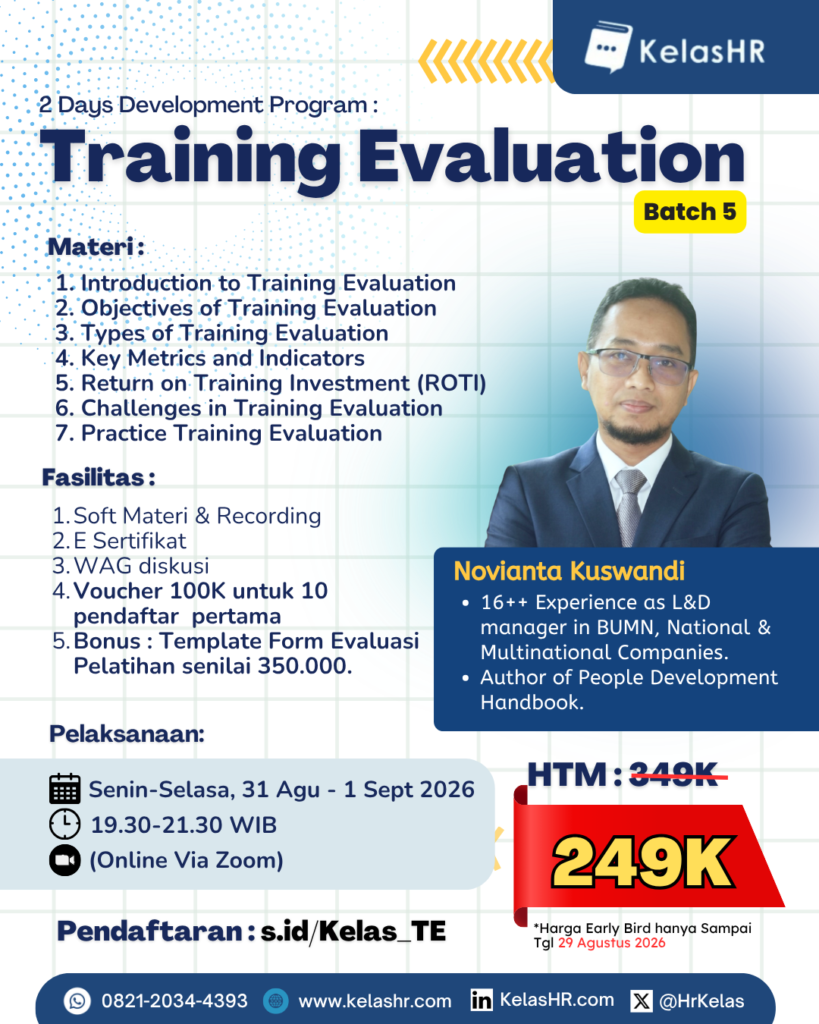 KelasHR

2 Days Development Program :

Training Evaluation

Batch 5

Materi :

1. Introduction to Training Evaluation
2. Objectives of Training Evaluation
3. Types of Training Evaluation
4. Key Metrics and Indicators
5. Return on Training Investment (ROTI)
6. Challenges in Training Evaluation
7. Practice Training Evaluation

Fasilitas :

1. Soft Materi & Recording
2. E Sertifikat
3. WAG diskusi
4. Voucher 100K untuk 10 pendaftar pertama
5. Bonus : Template Form Evaluasi Pelatihan senilai 350.000.

Novianta Kuswandi

• 16++ Experience as L&D manager in BUMN, National & Multinational Companies.
• Author of People Development Handbook.

Pelaksanaan:

Senin-Selasa, 31 Agu - 1 Sept 2026
19.30-21.30 WIB
(Online Via Zoom)

HTM : 349K

249K

*Harga Early Bird hanya Sampai Tgl 29 Agustus 2026

Pendaftaran : s.id/Kelas_TE

0821-2034-4393 www.kelashr.com KelasHR.com @HrKelas